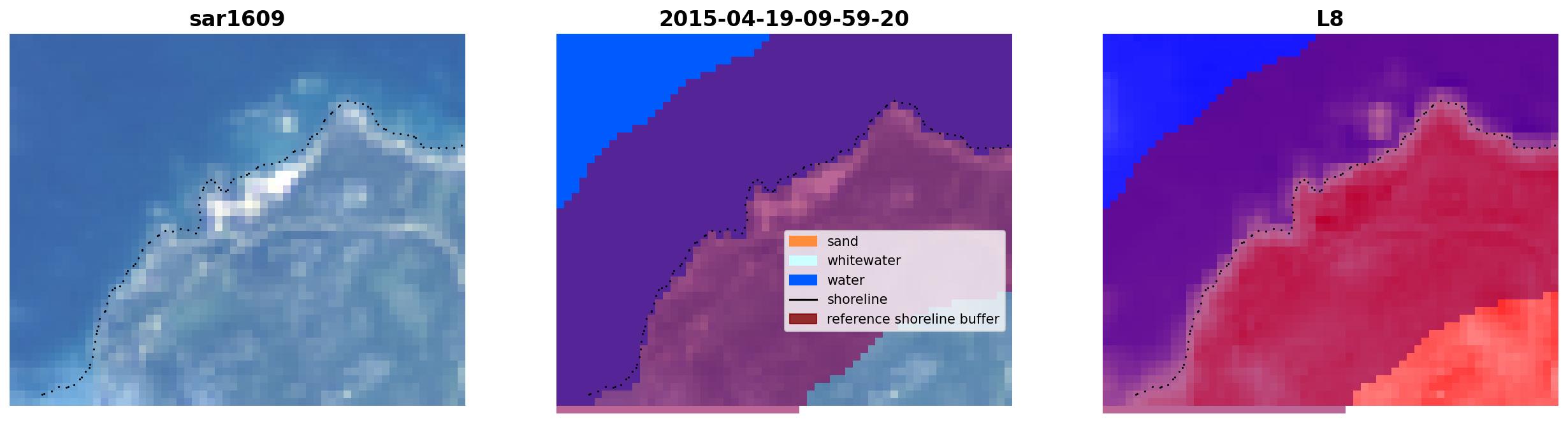 sar1609

2015-04-19-09-59-20

sand
whitewater
water
shoreline
reference shoreline buffer

L8